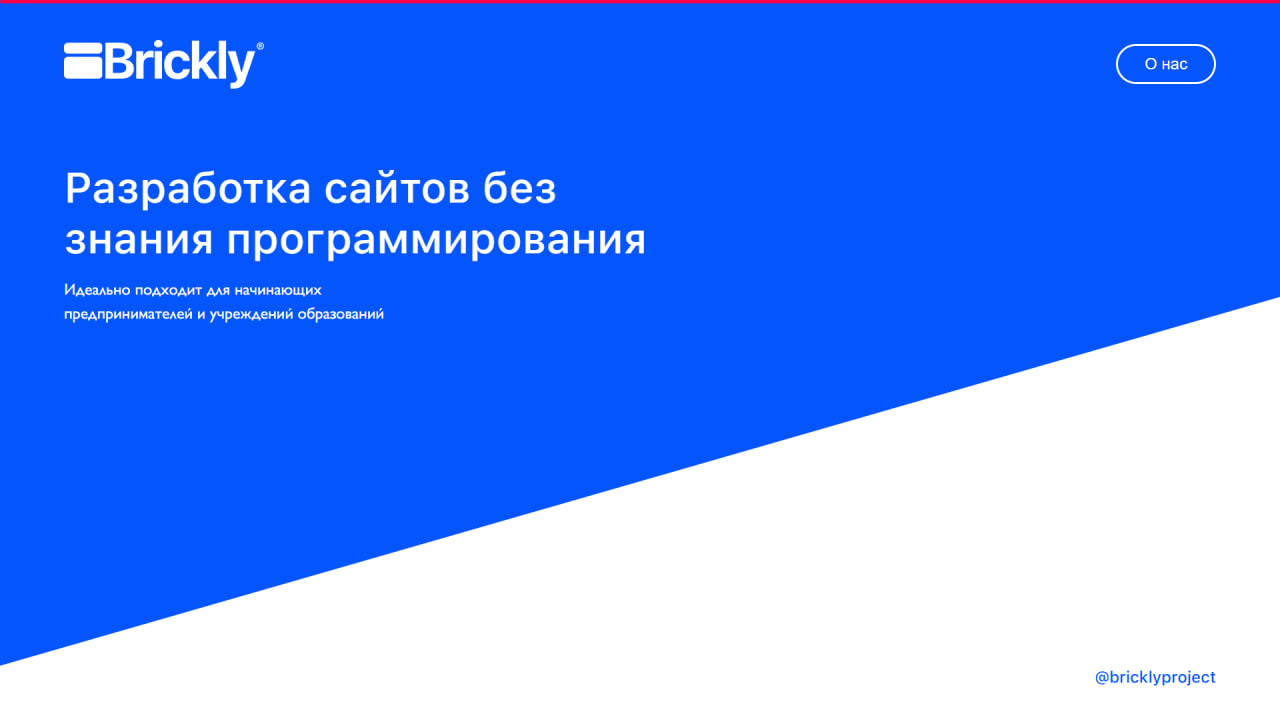 Brickly®

О нас

Разработка сайтов без знания программирования

Идеально подходит для начинающих предпринимателей и учреждений образований

@bricklyproject